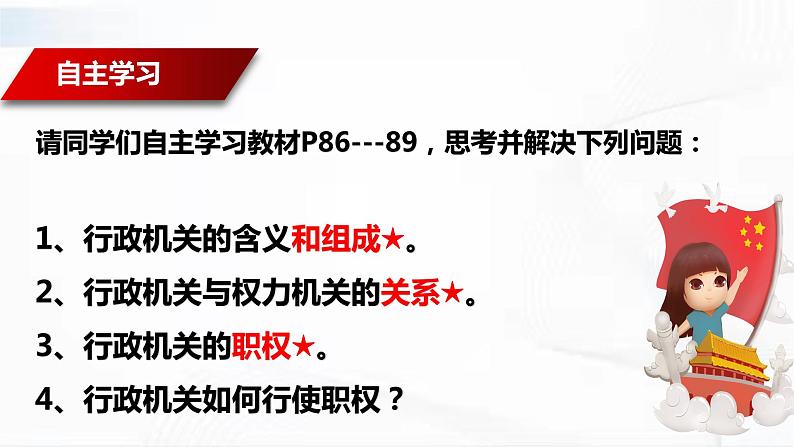 自主学习

请同学们自主学习教材P86---89，思考并解决下列问题：

1、行政机关的含义和组成★。

2、行政机关与权力机关的关系★。

3、行政机关的职权★。

4、行政机关如何行使职权？